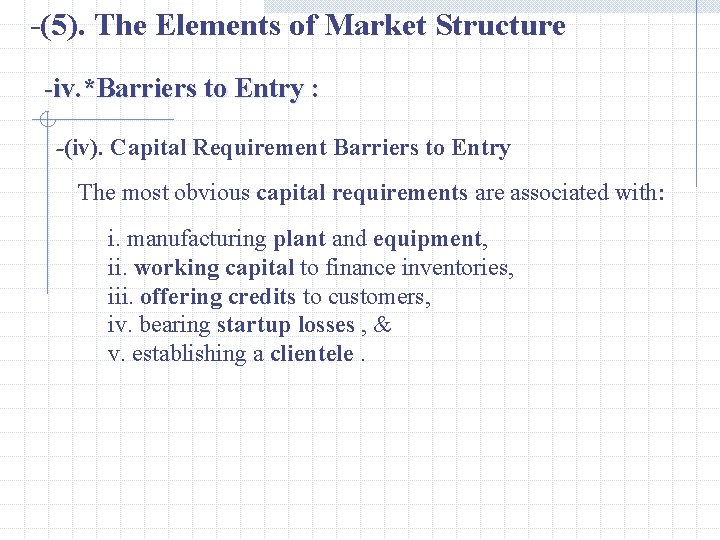 -(5). The Elements of Market Structure

-iv.*Barriers to Entry :

-(iv). Capital Requirement Barriers to Entry

The most obvious capital requirements are associated with:

i. manufacturing plant and equipment,
ii. working capital to finance inventories,
iii. offering credits to customers,
iv. bearing startup losses , &
v. establishing a clientele .